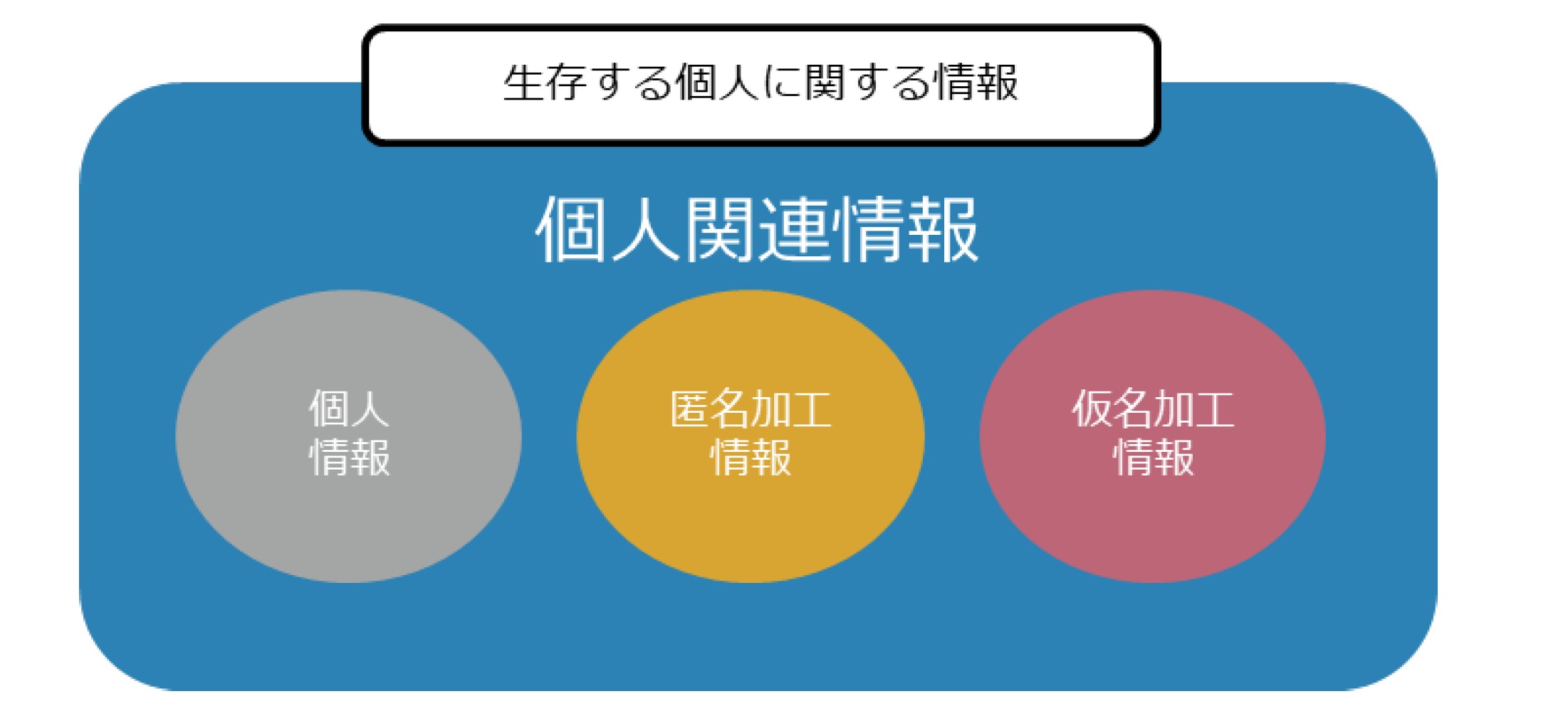 生存する個人に関する情報

個人関連情報

個人
情報

匿名加工
情報

仮名加工
情報